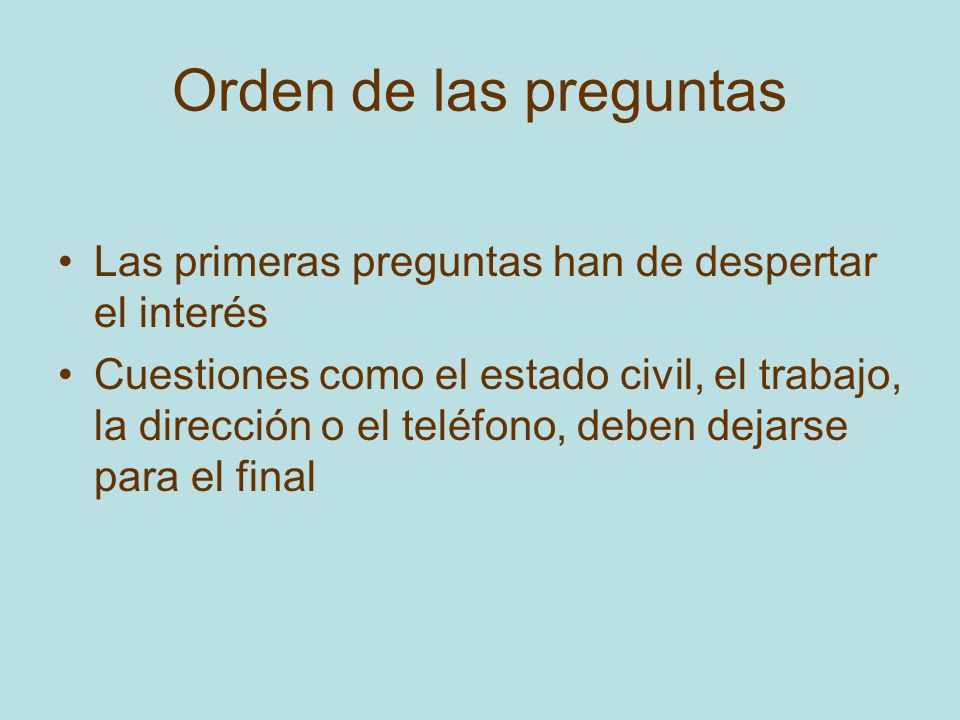 Orden de las preguntas

• Las primeras preguntas han de despertar el interés
• Cuestiones como el estado civil, el trabajo, la dirección o el teléfono, deben dejarse para el final